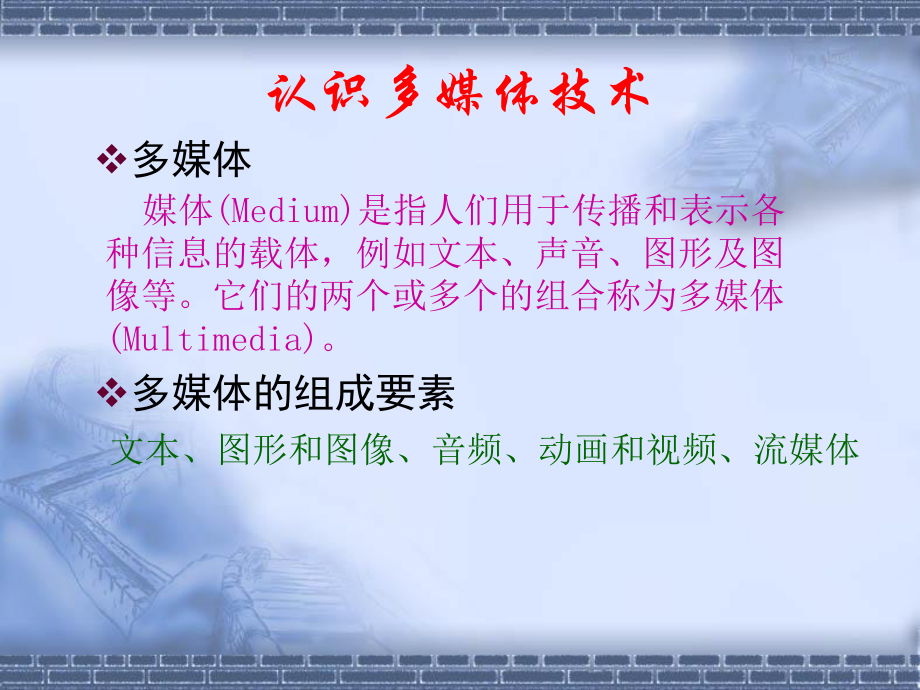 认识多媒体技术

❖多媒体

媒体(Medium)是指人们用于传播和表示各种信息的载体，例如文本、声音、图形及图像等。它们的两个或多个的组合称为多媒体(Multimedia)。

❖多媒体的组成要素

文本、图形和图像、音频、动画和视频、流媒体